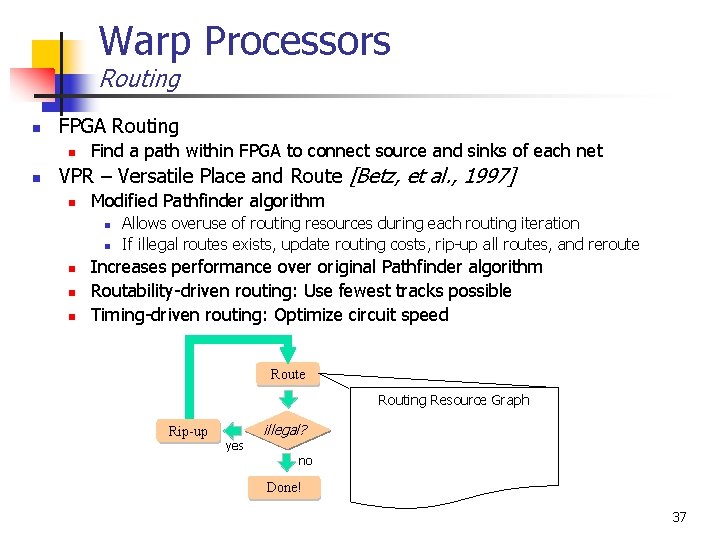 Warp Processors
Routing

FPGA Routing
Find a path within FPGA to connect source and sinks of each net

VPR – Versatile Place and Route [Betz, et al., 1997]
Modified Pathfinder algorithm
Allows overuse of routing resources during each routing iteration
If illegal routes exists, update routing costs, rip-up all routes, and reroute
Increases performance over original Pathfinder algorithm
Routability-driven routing: Use fewest tracks possible
Timing-driven routing: Optimize circuit speed

Route
Routing Resource Graph
Rip-up
illegal?
yes
no
Done!

37